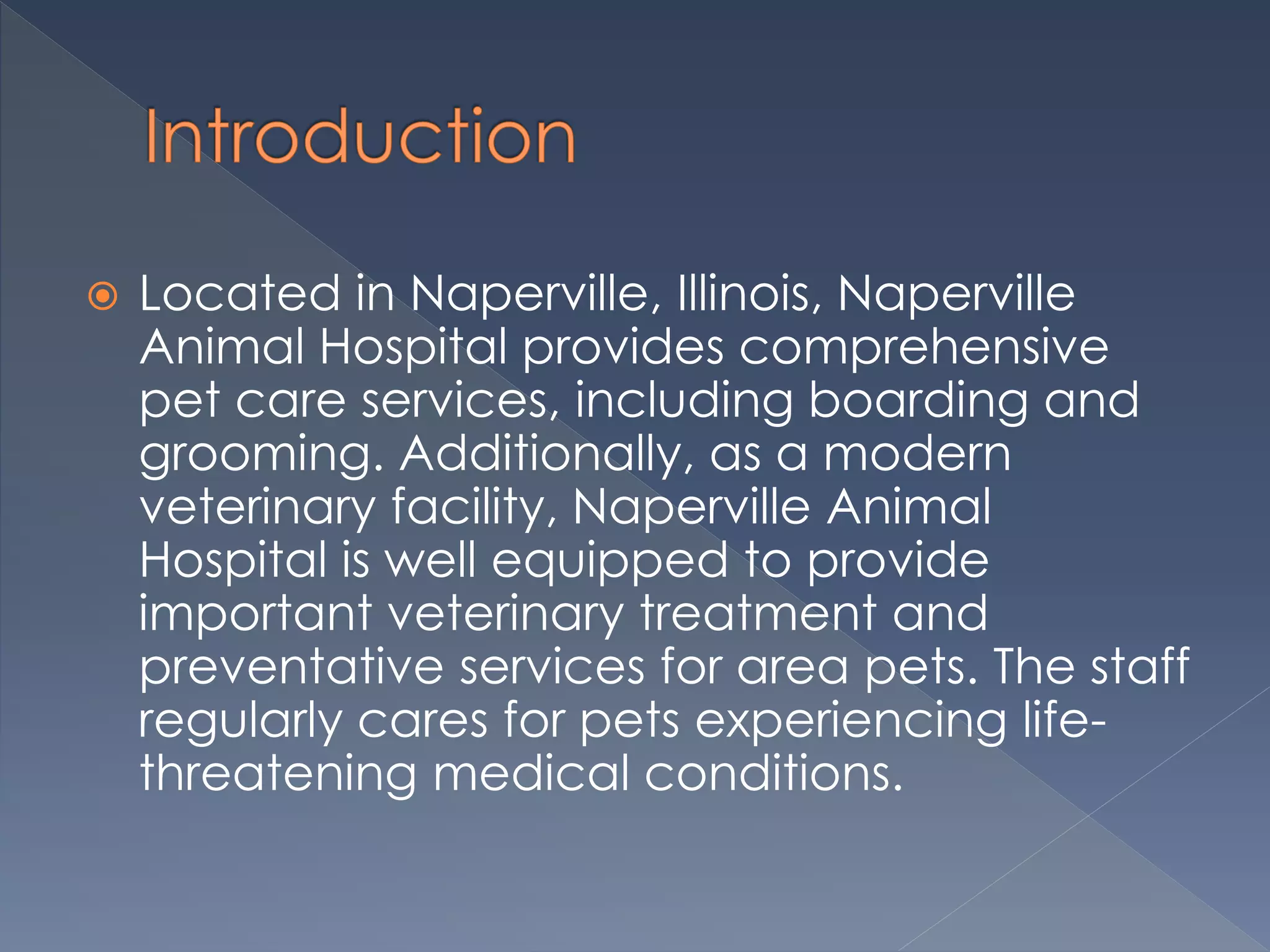 Introduction

Located in Naperville, Illinois, Naperville Animal Hospital provides comprehensive pet care services, including boarding and grooming. Additionally, as a modern veterinary facility, Naperville Animal Hospital is well equipped to provide important veterinary treatment and preventative services for area pets. The staff regularly cares for pets experiencing life-threatening medical conditions.